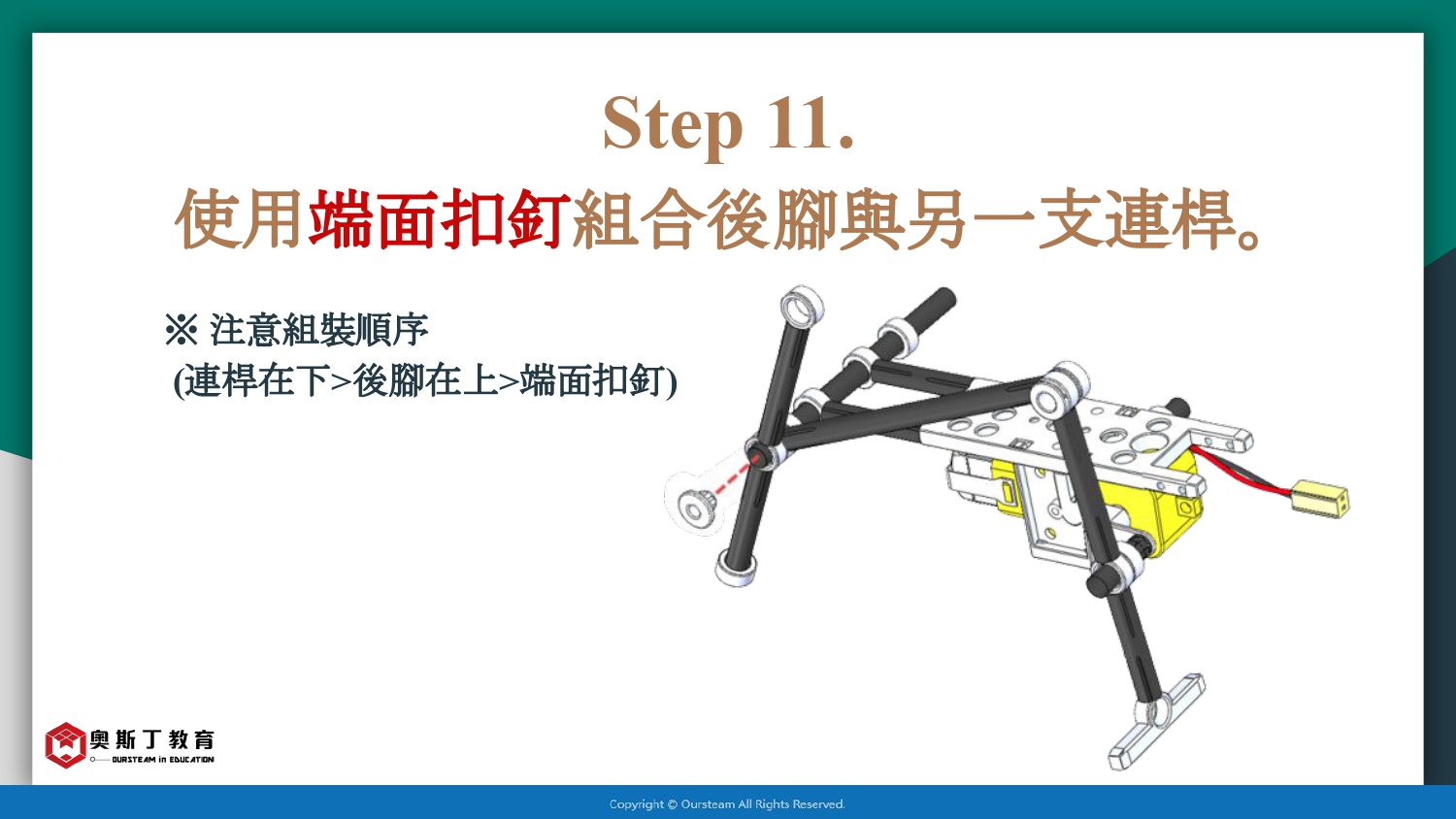 Step 11.
使用端面扣釘組合後腳與另一支連桿。

※ 注意組裝順序
(連桿在下>後腳在上>端面扣釘)

奧斯丁教育
OURSTEAM in EDUCATION

Copyright © Oursteam All Rights Reserved.